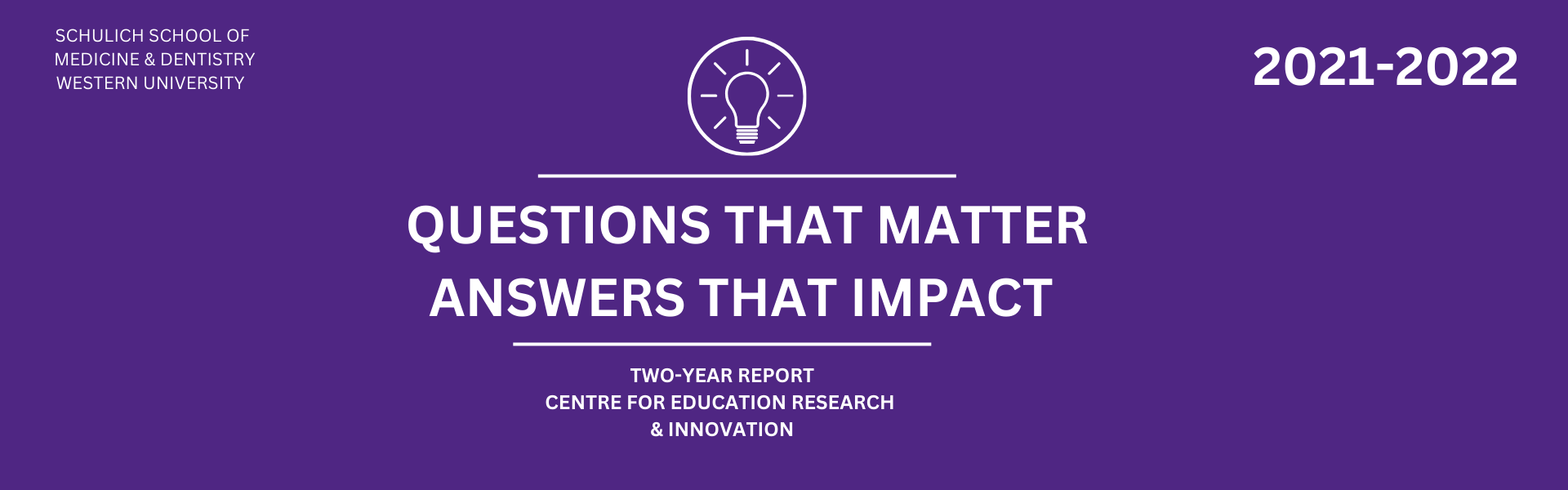 SCHULICH SCHOOL OF
MEDICINE & DENTISTRY
WESTERN UNIVERSITY

2021-2022

QUESTIONS THAT MATTER
ANSWERS THAT IMPACT

TWO-YEAR REPORT
CENTRE FOR EDUCATION RESEARCH
& INNOVATION